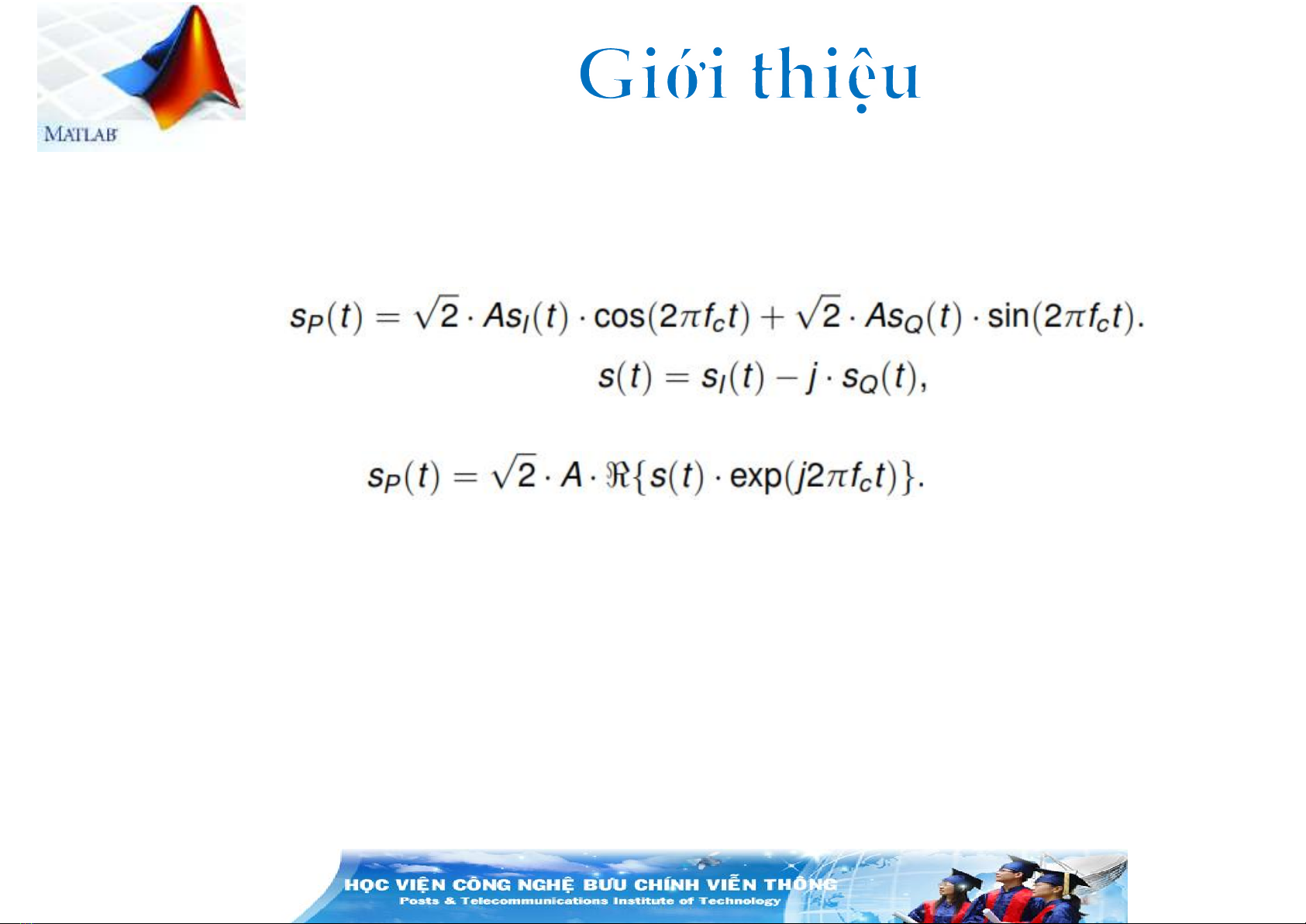 MATLAB

Giới thiệu

$s_P(t) = \sqrt{2} \cdot As_I(t) \cdot \cos(2\pi f_c t) + \sqrt{2} \cdot As_Q(t) \cdot \sin(2\pi f_c t).$

$s(t) = s_I(t) - j \cdot s_Q(t),$

$s_P(t) = \sqrt{2} \cdot A \cdot \Re\{s(t) \cdot \exp(j2\pi f_c t)\}.$

HỌC VIỆN CÔNG NGHỆ BƯU CHÍNH VIỄN THÔNG
Posts & Telecommunications Institute of Technology